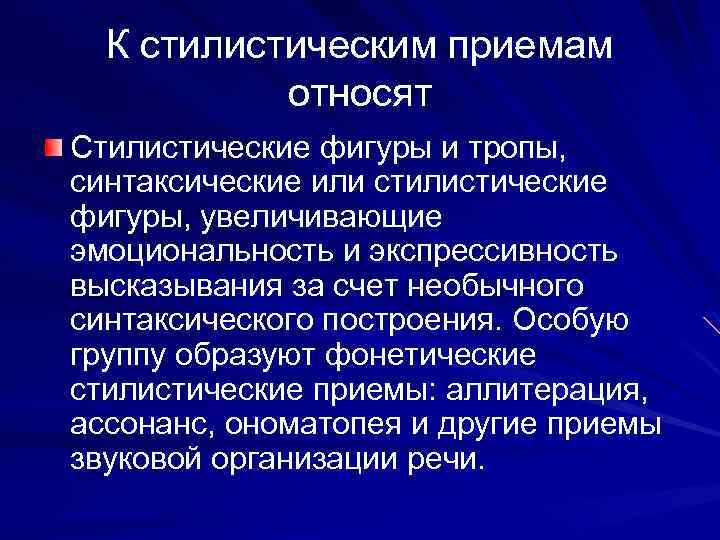 К стилистическим приемам относят

Стилистические фигуры и тропы, синтаксические или стилистические фигуры, увеличивающие эмоциональность и экспрессивность высказывания за счет необычного синтаксического построения. Особую группу образуют фонетические стилистические приемы: аллитерация, ассонанс, ономатопея и другие приемы звуковой организации речи.